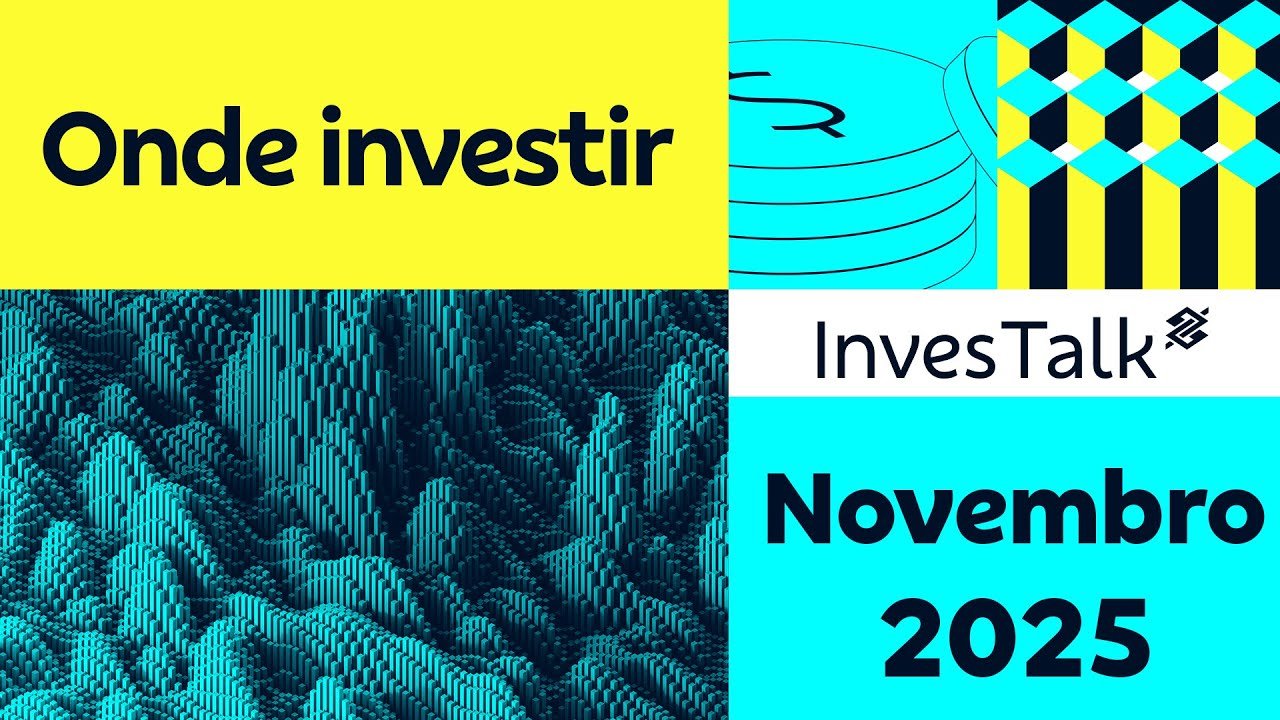 Onde investir

InvesTalk

Novembro 2025